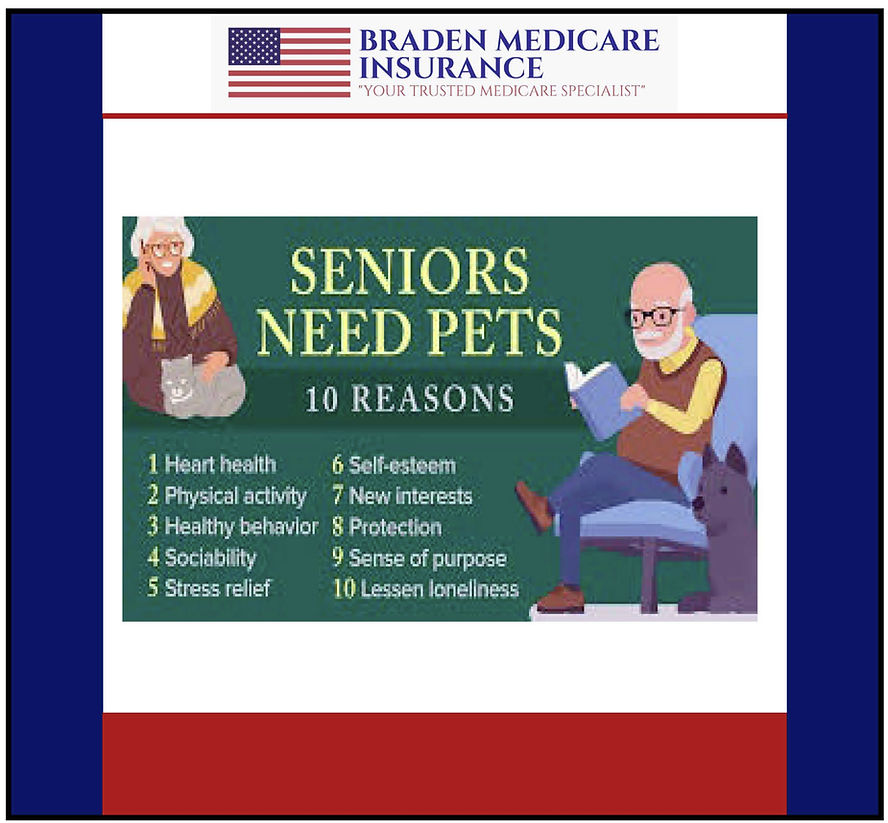 BRADEN MEDICARE INSURANCE
"YOUR TRUSTED MEDICARE SPECIALIST"

SENIORS NEED PETS

10 REASONS

1 Heart health
2 Physical activity
3 Healthy behavior
4 Sociability
5 Stress relief

6 Self-esteem
7 New interests
8 Protection
9 Sense of purpose
10 Lessen loneliness